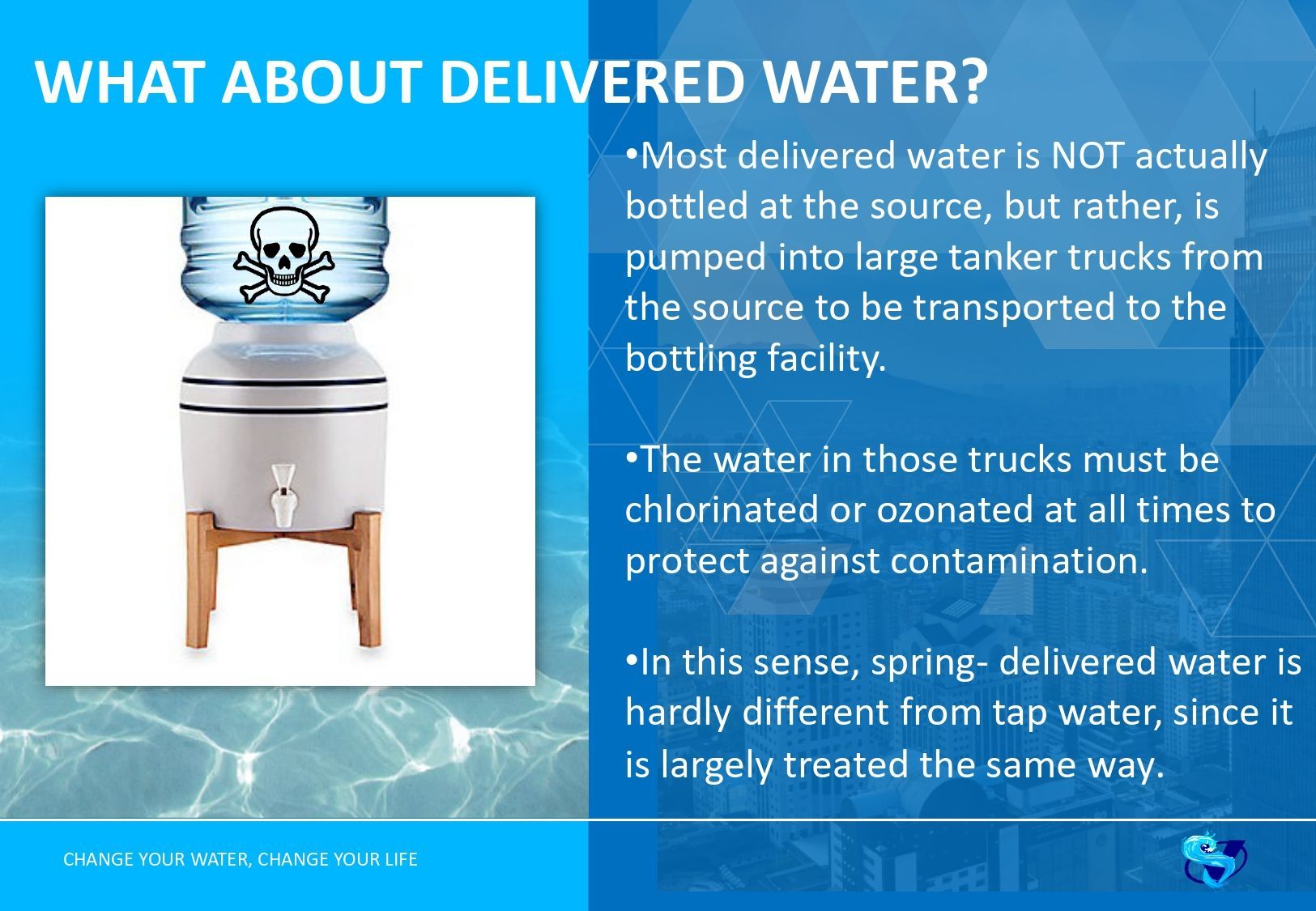 WHAT ABOUT DELIVERED WATER?

•Most delivered water is NOT actually bottled at the source, but rather, is pumped into large tanker trucks from the source to be transported to the bottling facility.

•The water in those trucks must be chlorinated or ozonated at all times to protect against contamination.

•In this sense, spring- delivered water is hardly different from tap water, since it is largely treated the same way.

CHANGE YOUR WATER, CHANGE YOUR LIFE